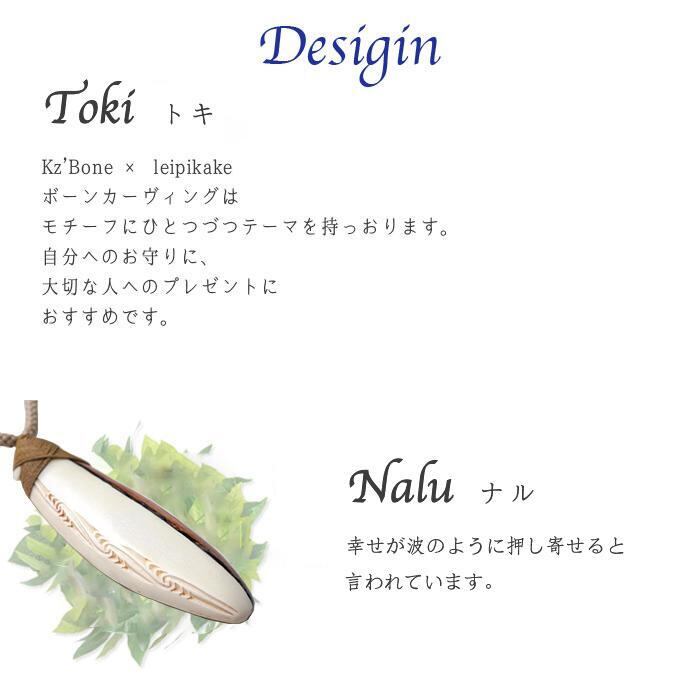 Desigin

Toki トキ

Kz'Bone × leipikake
ボーンカーヴィングは
モチーフにひとつづつテーマを持っおります。
自分へのお守りに、
大切な人へのプレゼントに
おすすめです。

Nalu ナル

幸せが波のように押し寄せると
言われています。